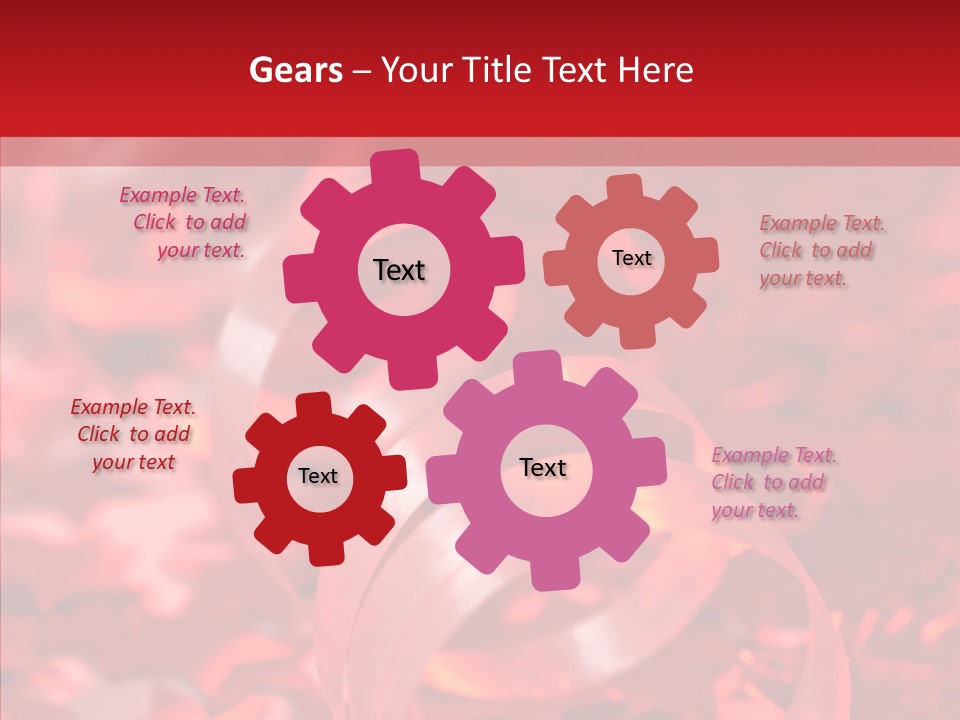 Gears – Your Title Text Here

Example Text. Click to add your text.

Text

Text

Example Text. Click to add your text.

Example Text. Click to add your text

Text

Text

Example Text. Click to add your text.